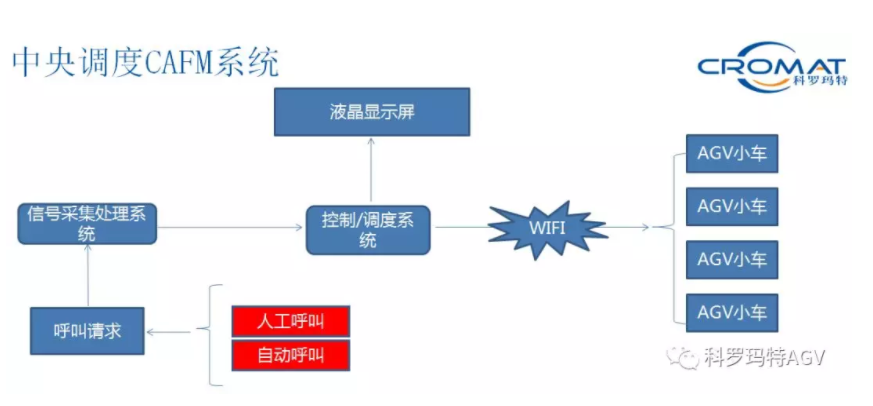 中央调度CAFM系统

CROMAT 科罗玛特

液晶显示屏

信号采集处理系统

控制/调度系统

WIFI

AGV小车

AGV小车

AGV小车

AGV小车

呼叫请求

人工呼叫

自动呼叫

科罗玛特AGV